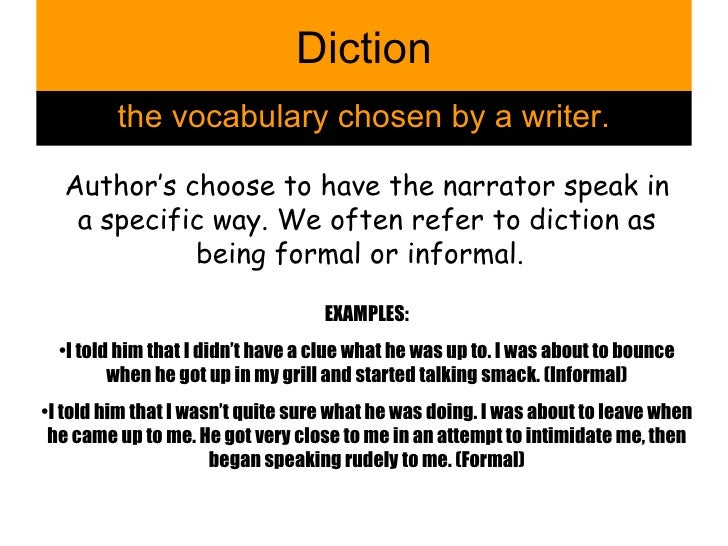 Diction

the vocabulary chosen by a writer.

Author's choose to have the narrator speak in a specific way. We often refer to diction as being formal or informal.

EXAMPLES:

•I told him that I didn't have a clue what he was up to. I was about to bounce when he got up in my grill and started talking smack. (Informal)

•I told him that I wasn't quite sure what he was doing. I was about to leave when he came up to me. He got very close to me in an attempt to intimidate me, then began speaking rudely to me. (Formal)